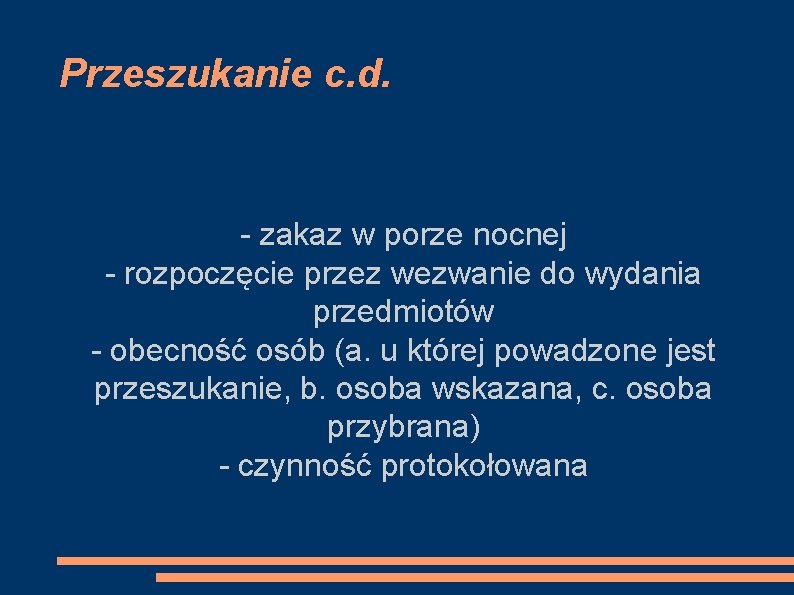 Przeszukanie c.d.

- zakaz w porze nocnej
- rozpoczęcie przez wezwanie do wydania przedmiotów
- obecność osób (a. u której powadzone jest przeszukanie, b. osoba wskazana, c. osoba przybrana)
- czynność protokołowana